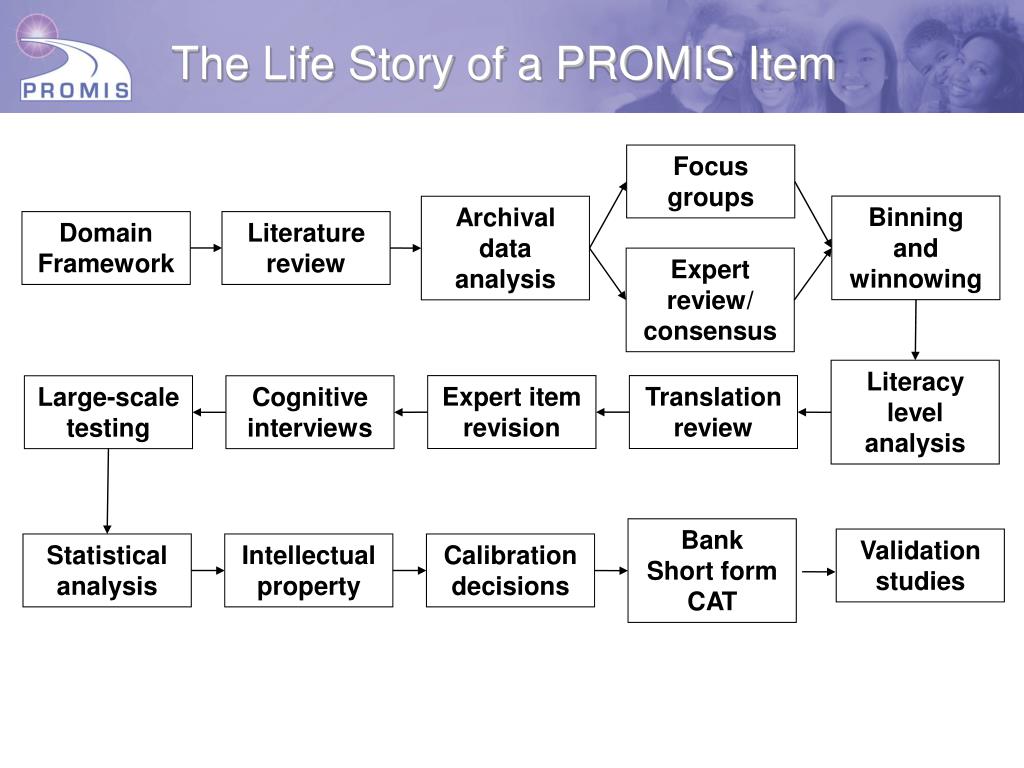 PROMIS

The Life Story of a PROMIS Item

Domain Framework

Literature review

Archival data analysis

Focus groups

Expert review/ consensus

Binning and winnowing

Literacy level analysis

Translation review

Expert item revision

Cognitive interviews

Large-scale testing

Statistical analysis

Intellectual property

Calibration decisions

Bank Short form CAT

Validation studies